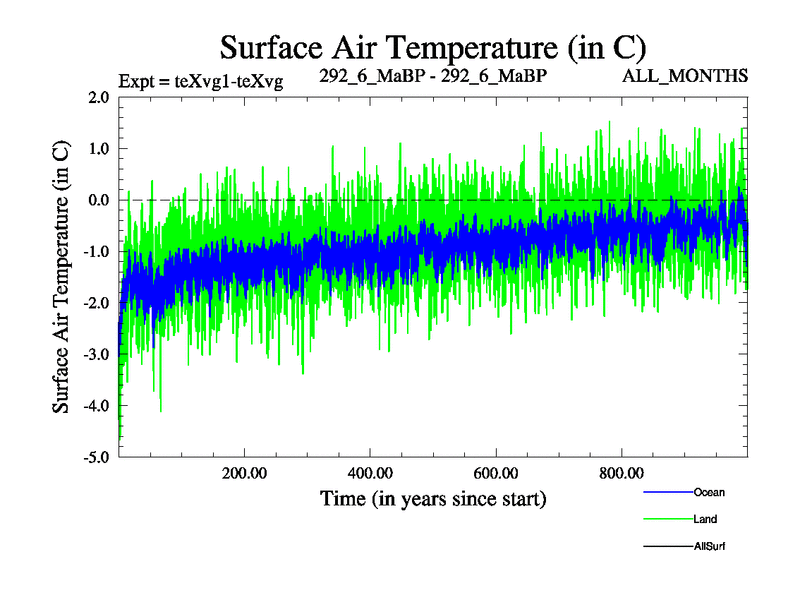 Surface Air Temperature (in C)

Expt = teXvg1-teXvg 292_6_MaBP - 292_6_MaBP ALL_MONTHS

Surface Air Temperature (in C)

2.0
1.0
0.0
-1.0
-2.0
-3.0
-4.0
-5.0

200.00 400.00 600.00 800.00

Time (in years since start)

Ocean
Land
AllSurf